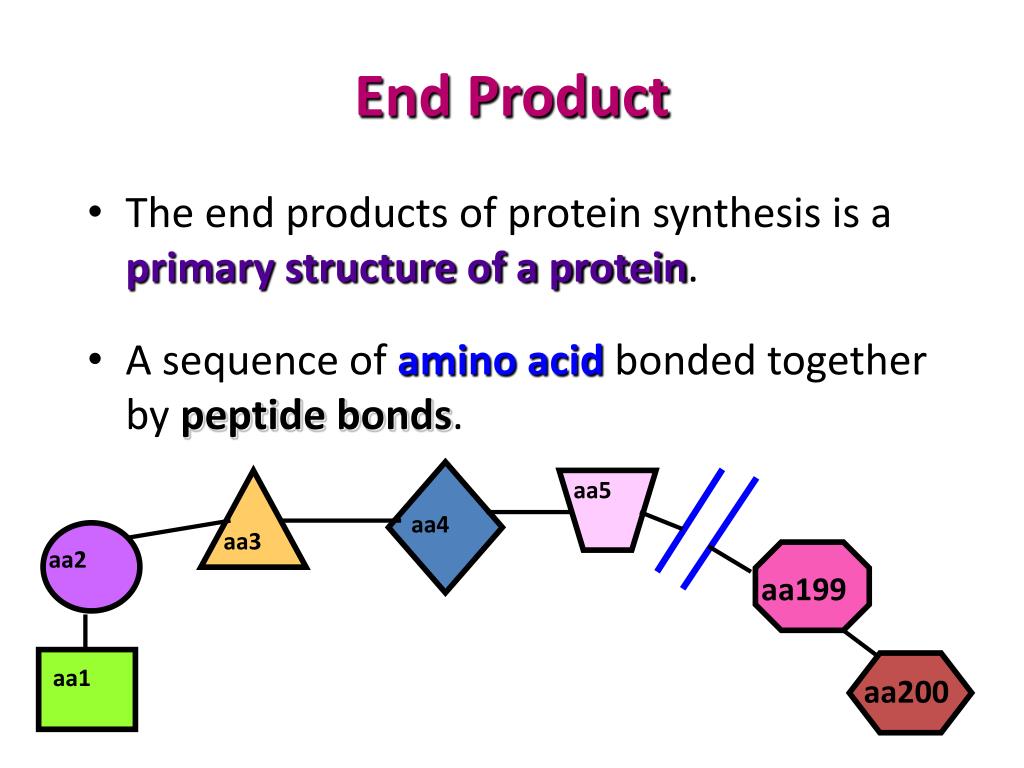 End Product

• The end products of protein synthesis is a primary structure of a protein.

• A sequence of amino acid bonded together by peptide bonds.

aa2
aa3
aa4
aa5
aa199
aa1
aa200